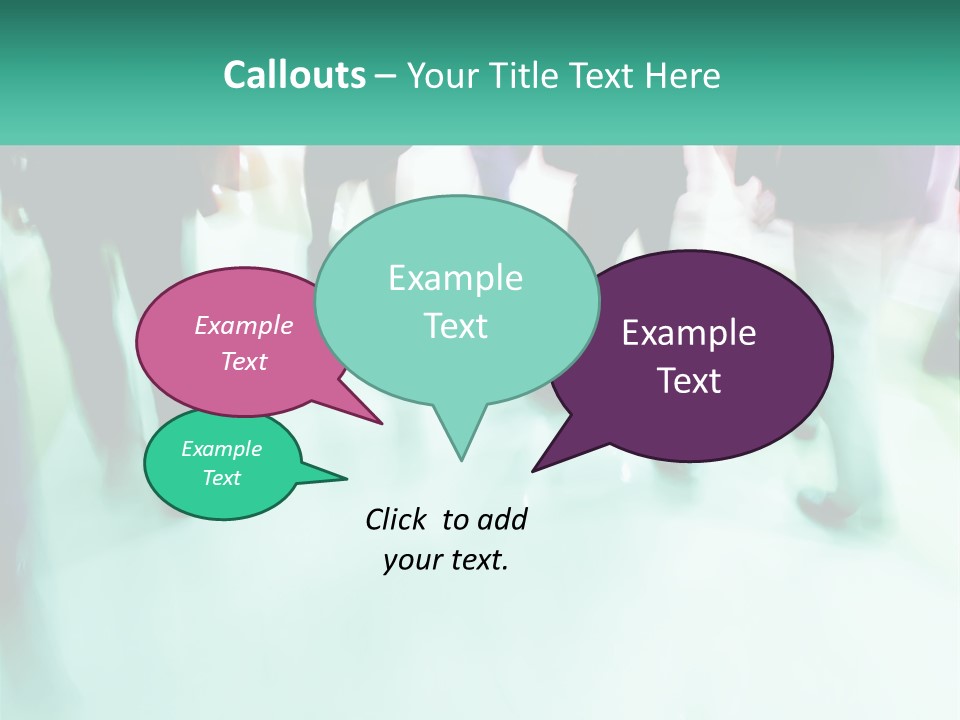 Callouts – Your Title Text Here

Example Text

Example Text

Example Text

Example Text

Click to add your text.